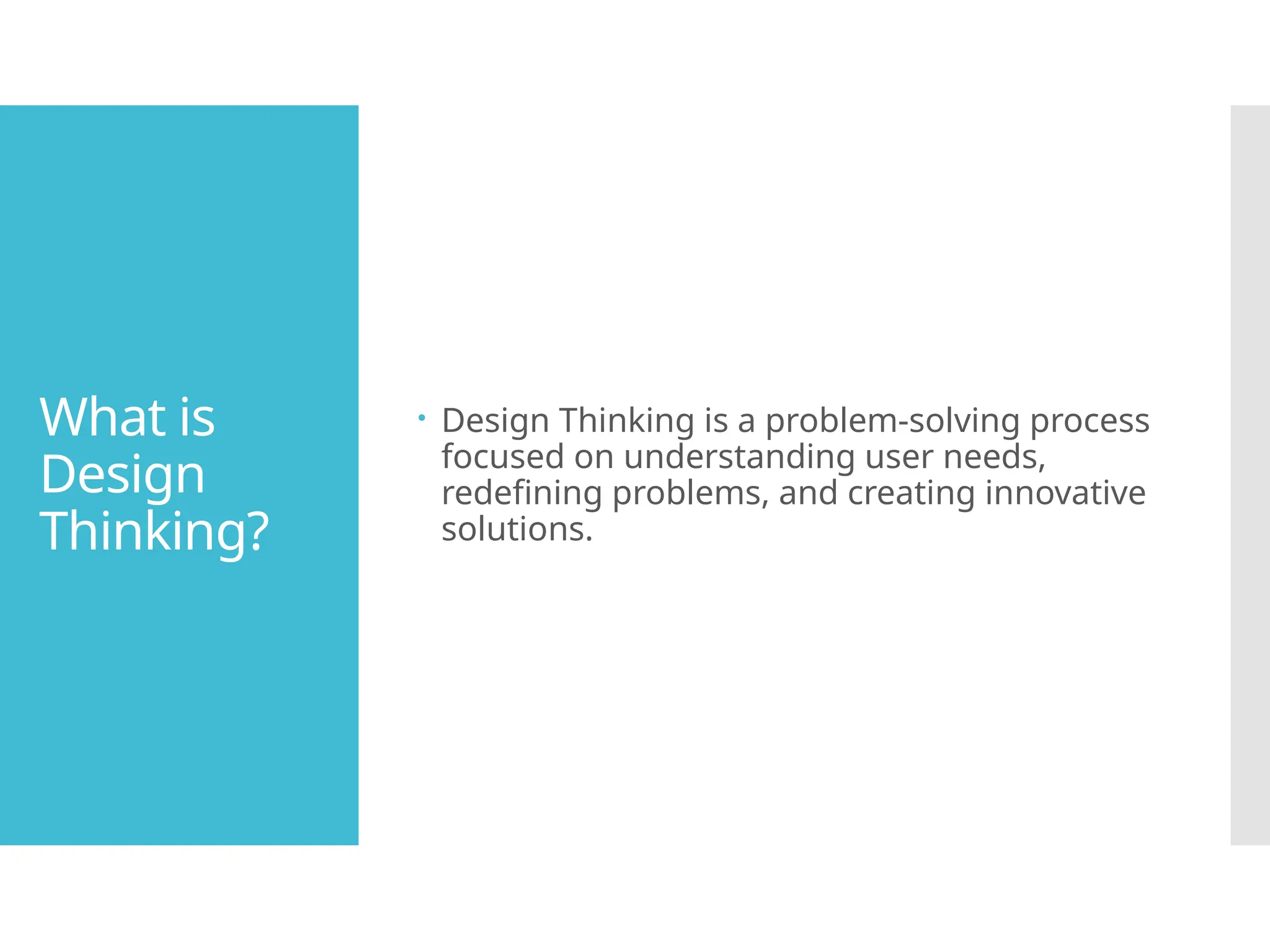 What is Design Thinking?

• Design Thinking is a problem-solving process focused on understanding user needs, redefining problems, and creating innovative solutions.